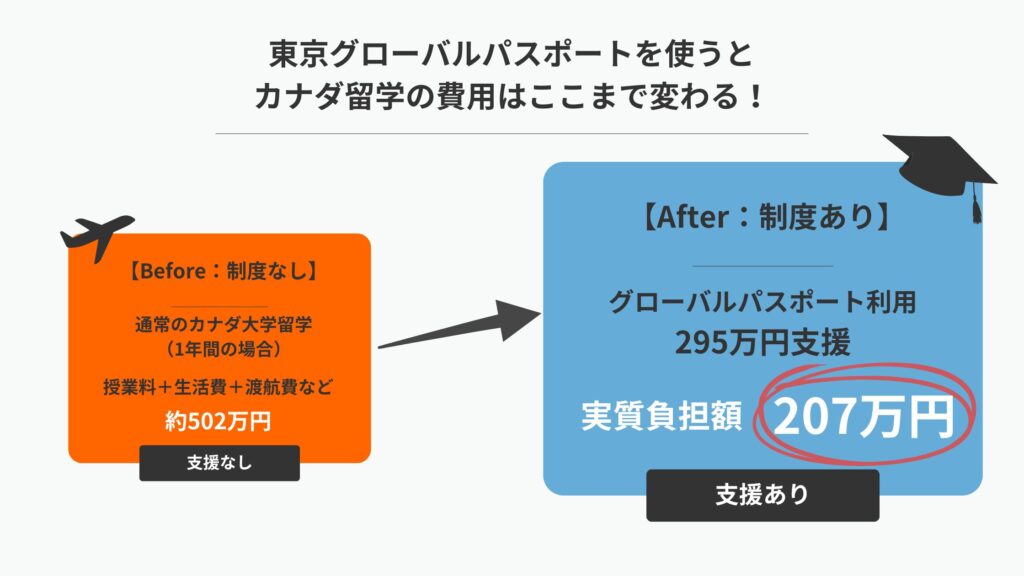 東京グローバルパスポートを使うと
カナダ留学の費用はここまで変わる！

【Before：制度なし】

通常のカナダ大学留学
（1年間の場合）

授業料＋生活費＋渡航費など

約502万円

支援なし

【After：制度あり】

グローバルパスポート利用
295万円支援

実質負担額 207万円

支援あり